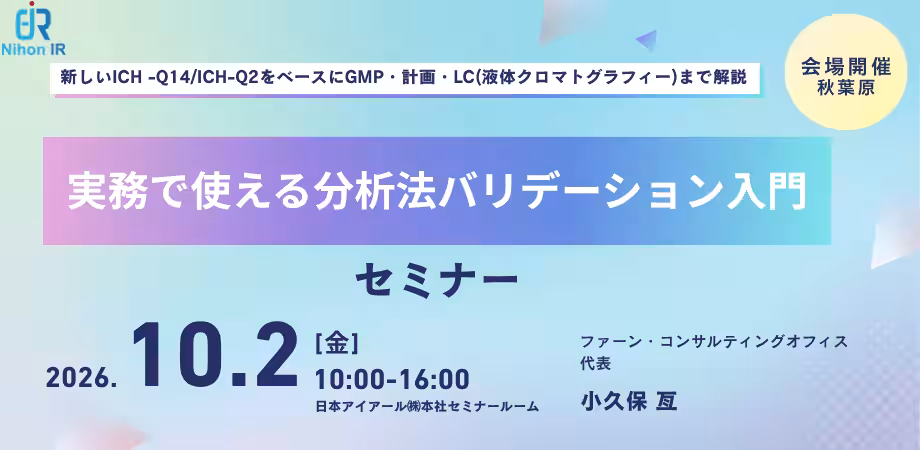 Nihon IR

新しいICH -Q14/ICH-Q2をベースにGMP・計画・LC(液体クロマトグラフィー)まで解説

会場開催
秋葉原

実務で使える分析法バリデーション入門

セミナー

2026. 10.2 [金]
10:00-16:00
日本アイアール㈱本社セミナールーム

ファーン・コンサルティングオフィス
代表
小久保 亙